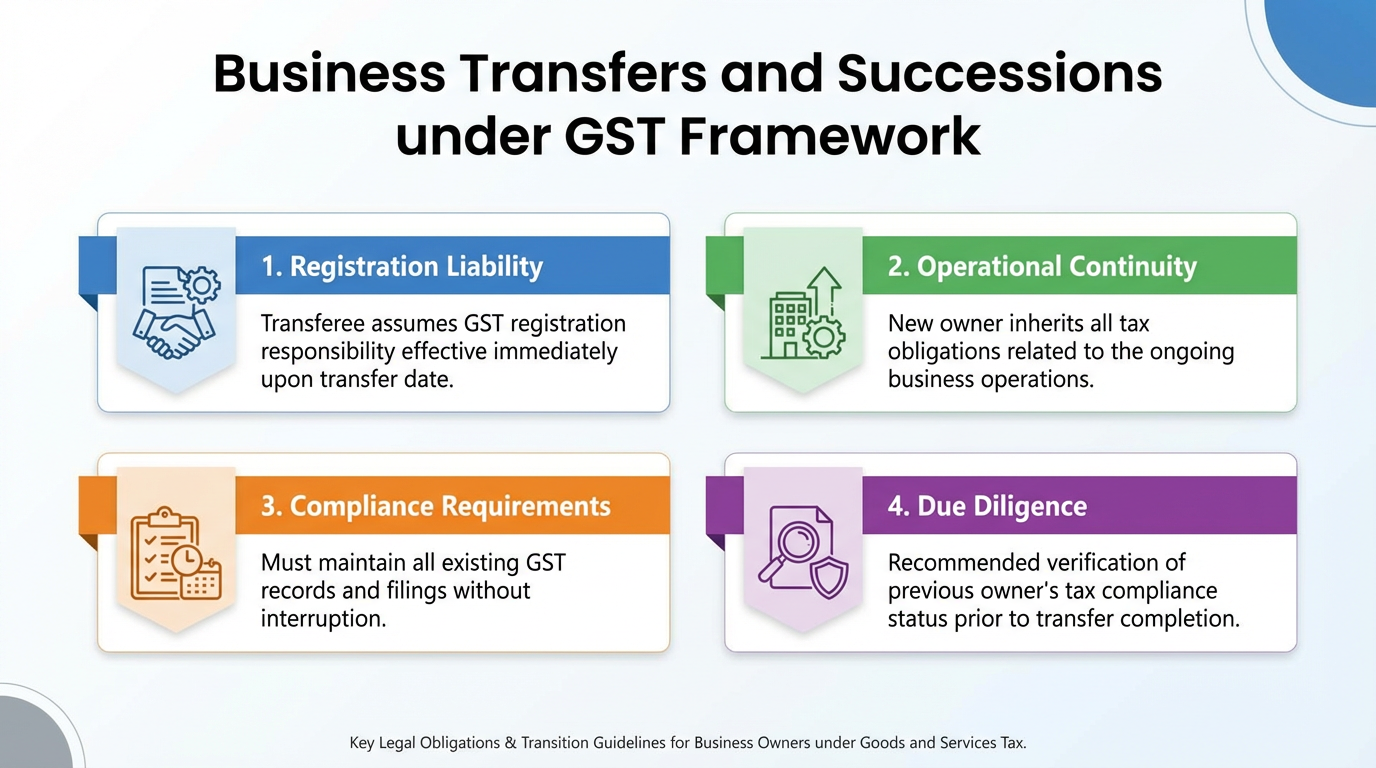 Business Transfers and Successions under GST Framework

1. Registration Liability

Transferee assumes GST registration responsibility effective immediately upon transfer date.

2. Operational Continuity

New owner inherits all tax obligations related to the ongoing business operations.

3. Compliance Requirements

Must maintain all existing GST records and filings without interruption.

4. Due Diligence

Recommended verification of previous owner's tax compliance status prior to transfer completion.

Key Legal Obligations & Transition Guidelines for Business Owners under Goods and Services Tax.